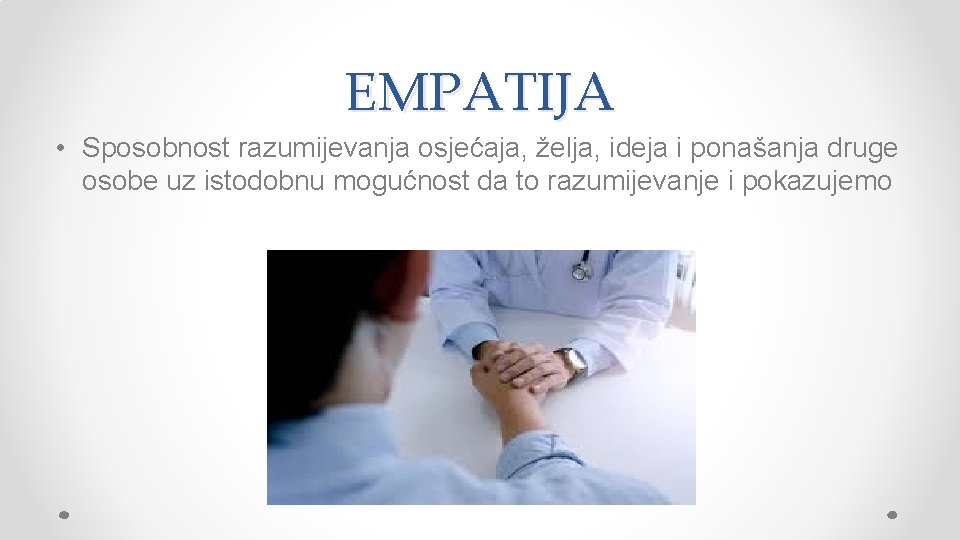 EMPATIJA

• Sposobnost razumijevanja osjećaja, želja, ideja i ponašanja druge osobe uz istodobnu mogućnost da to razumijevanje i pokazujemo